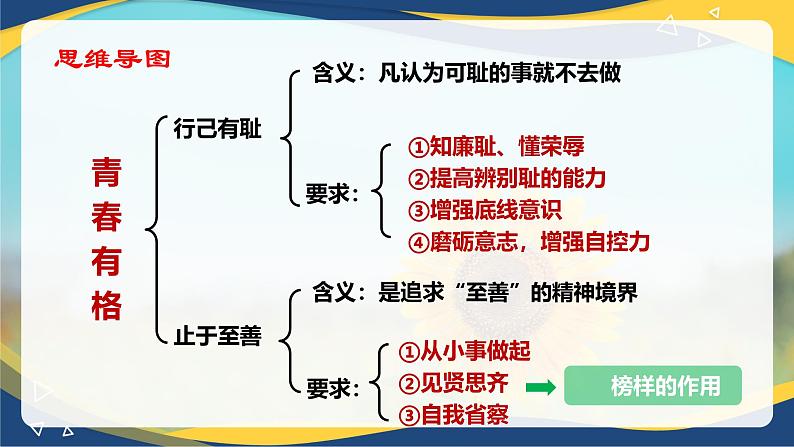 思维导图

青春有格

行己有耻

含义：凡认为可耻的事就不去做

要求：

①知廉耻、懂荣辱

②提高辨别耻的能力

③增强底线意识

④磨砺意志，增强自控力

止于至善

含义：是追求“至善”的精神境界

要求：

①从小事做起

②见贤思齐

③自我省察

榜样的作用